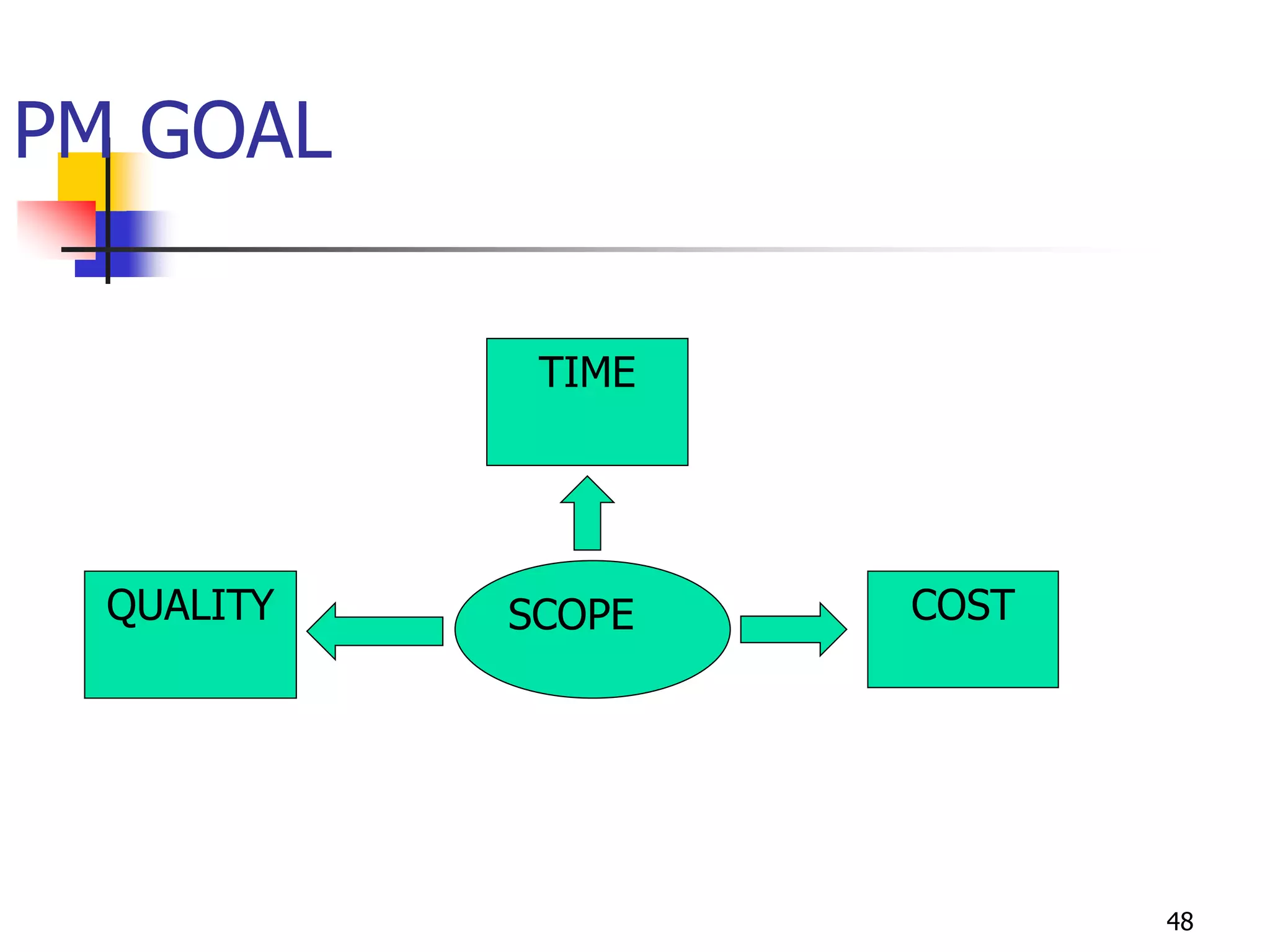 PM GOAL

TIME

QUALITY

SCOPE

COST

48